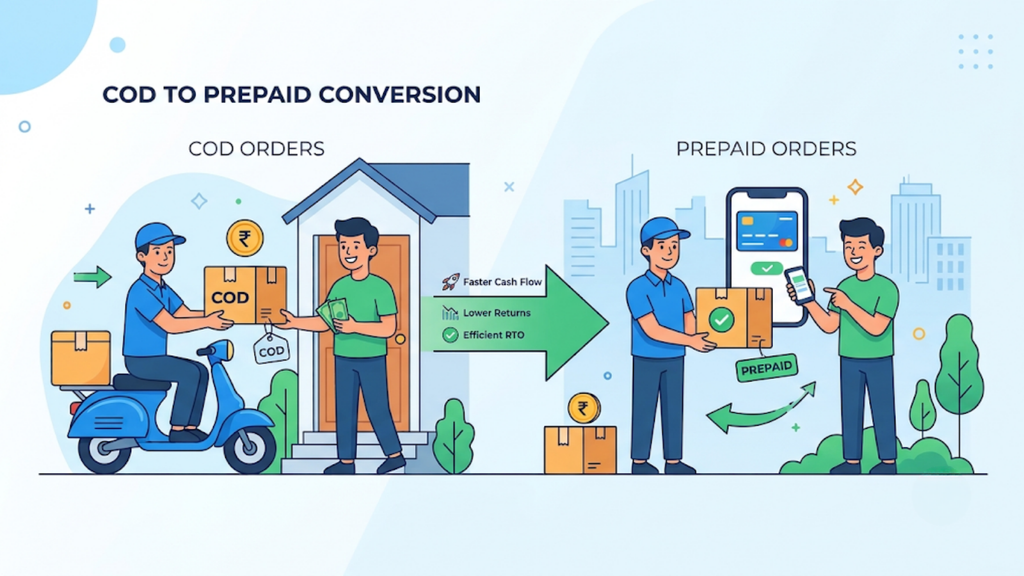 COD TO PREPAID CONVERSION

COD ORDERS

₹

COD

COD

Faster Cash Flow

Lower Returns

Efficient RTO

PREPAID ORDERS

PREPAID

₹